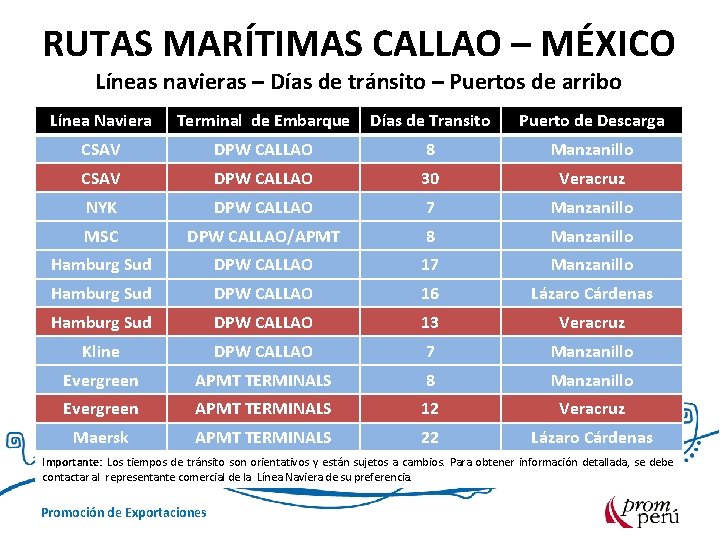 RUTAS MARÍTIMAS CALLAO – MÉXICO

Líneas navieras – Días de tránsito – Puertos de arribo

| Línea Naviera | Terminal de Embarque | Días de Transito | Puerto de Descarga |
|---|---|---|---|
| CSAV | DPW CALLAO | 8 | Manzanillo |
| CSAV | DPW CALLAO | 30 | Veracruz |
| NYK | DPW CALLAO | 7 | Manzanillo |
| MSC | DPW CALLAO/APMT | 8 | Manzanillo |
| Hamburg Sud | DPW CALLAO | 17 | Manzanillo |
| Hamburg Sud | DPW CALLAO | 16 | Lázaro Cárdenas |
| Hamburg Sud | DPW CALLAO | 13 | Veracruz |
| Kline | DPW CALLAO | 7 | Manzanillo |
| Evergreen | APMT TERMINALS | 8 | Manzanillo |
| Evergreen | APMT TERMINALS | 12 | Veracruz |
| Maersk | APMT TERMINALS | 22 | Lázaro Cárdenas |

Importante: Los tiempos de tránsito son orientativos y están sujetos a cambios. Para obtener información detallada, se debe contactar al representante comercial de la Línea Naviera de su preferencia.

Promoción de Exportaciones

prom perú